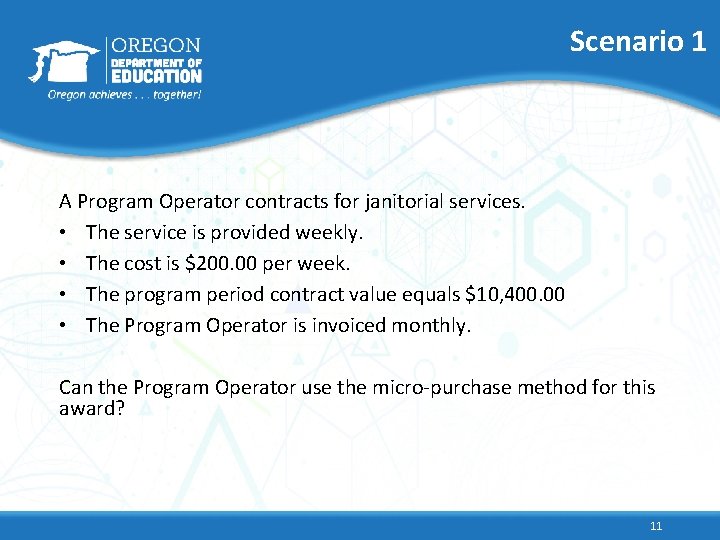 OREGON
DEPARTMENT OF
EDUCATION
Oregon achieves . . . together!

Scenario 1

A Program Operator contracts for janitorial services.
• The service is provided weekly.
• The cost is \$200.00 per week.
• The program period contract value equals \$10,400.00
• The Program Operator is invoiced monthly.

Can the Program Operator use the micro-purchase method for this award?

11